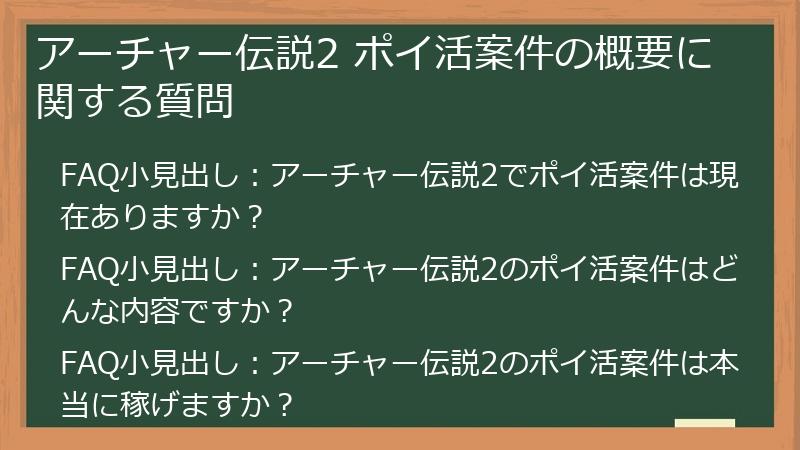 アーチャー伝説2 ポイ活案件の概要に関する質問

FAQ小見出し：アーチャー伝説2でポイ活案件は現在ありますか？

FAQ小見出し：アーチャー伝説2のポイ活案件はどんな内容ですか？

FAQ小見出し：アーチャー伝説2のポイ活案件は本当に稼げますか？